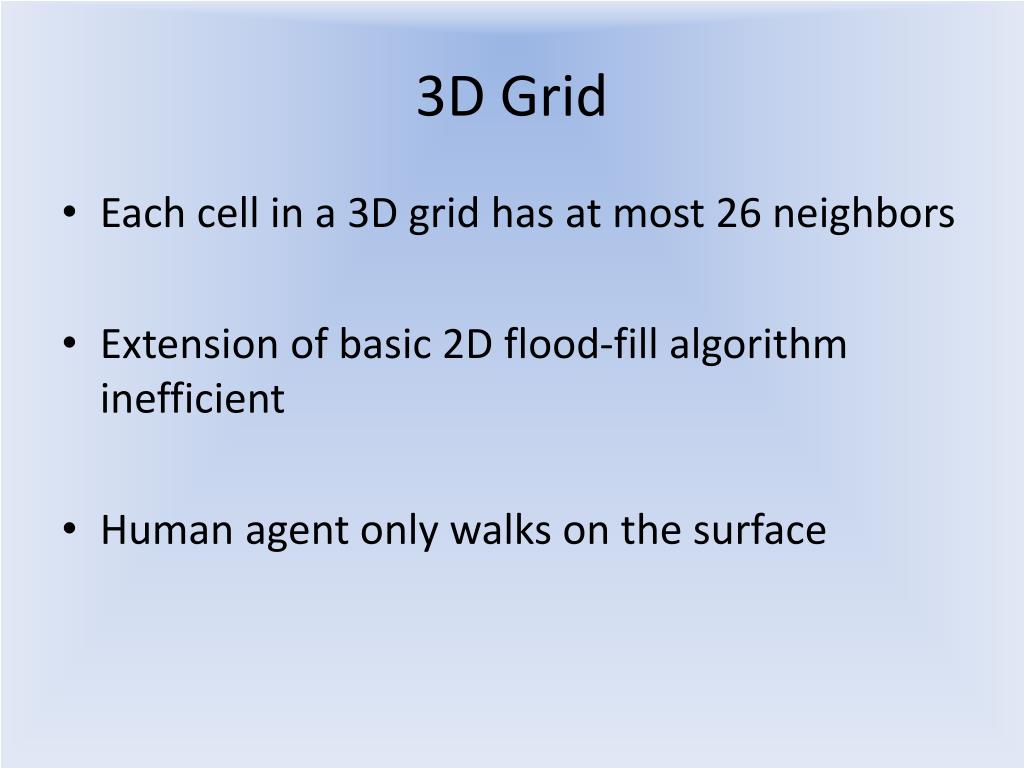 3D Grid

• Each cell in a 3D grid has at most 26 neighbors

• Extension of basic 2D flood-fill algorithm inefficient

• Human agent only walks on the surface